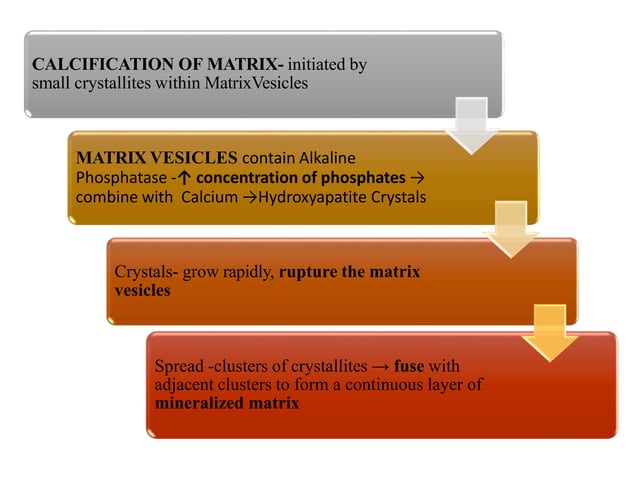 CALCIFICATION OF MATRIX- initiated by small crystallites within MatrixVesicles

MATRIX VESICLES contain Alkaline Phosphatase -↑ concentration of phosphates → combine with Calcium →Hydroxyapatite Crystals

Crystals- grow rapidly, rupture the matrix vesicles

Spread -clusters of crystallites → fuse with adjacent clusters to form a continuous layer of mineralized matrix